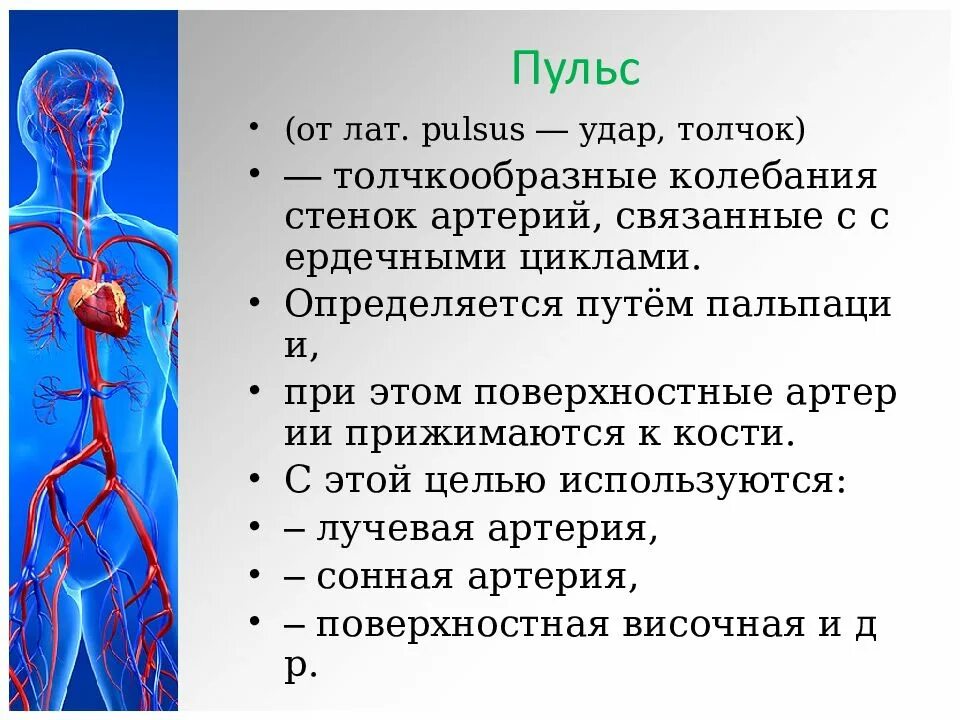 Пульс

• (от лат. pulsus — удар, толчок)
• — толчкообразные колебания стенок артерий, связанные с с ердечными циклами.
• Определяется путём пальпаци и,
• при этом поверхностные артер ии прижимаются к кости.
• С этой целью используются:
• – лучевая артерия,
• – сонная артерия,
• – поверхностная височная и д р.